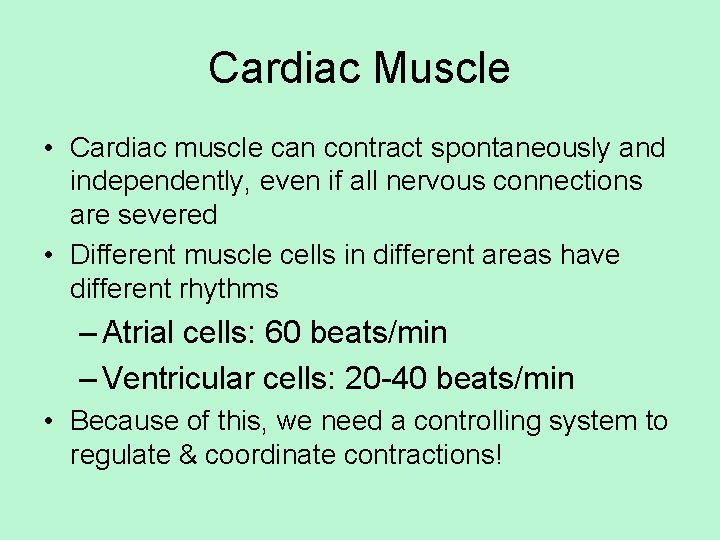 Cardiac Muscle

• Cardiac muscle can contract spontaneously and independently, even if all nervous connections are severed

• Different muscle cells in different areas have different rhythms

– Atrial cells: 60 beats/min

– Ventricular cells: 20-40 beats/min

• Because of this, we need a controlling system to regulate & coordinate contractions!